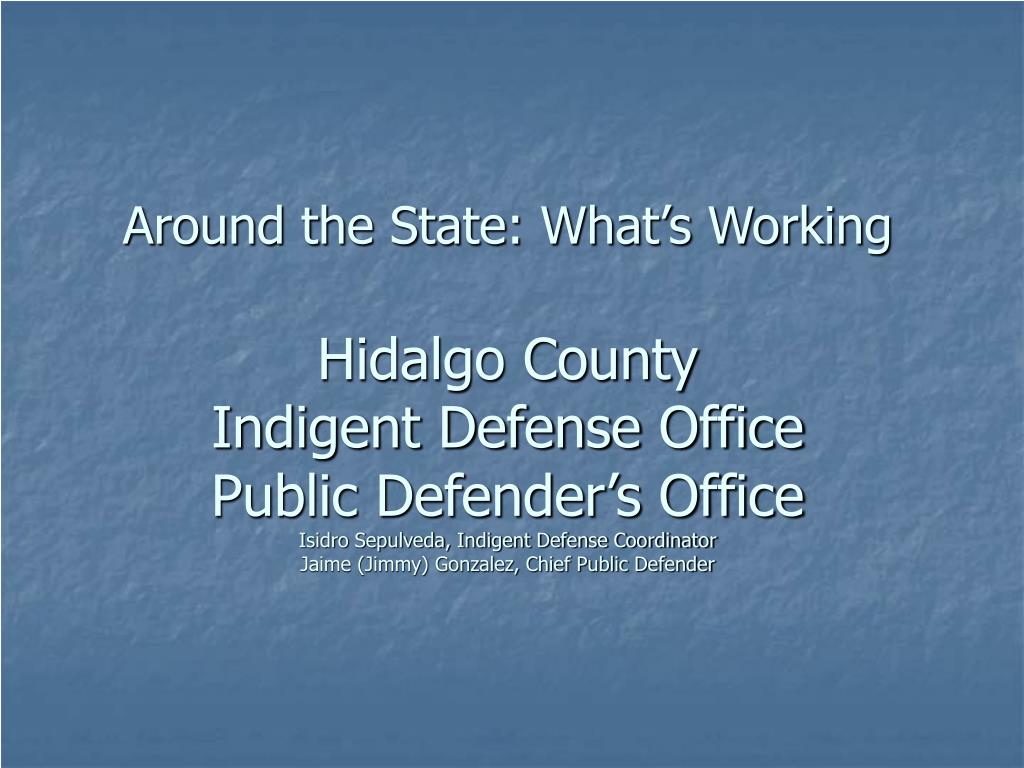 Around the State: What’s Working

Hidalgo County
Indigent Defense Office
Public Defender’s Office
Isidro Sepulveda, Indigent Defense Coordinator
Jaime (Jimmy) Gonzalez, Chief Public Defender